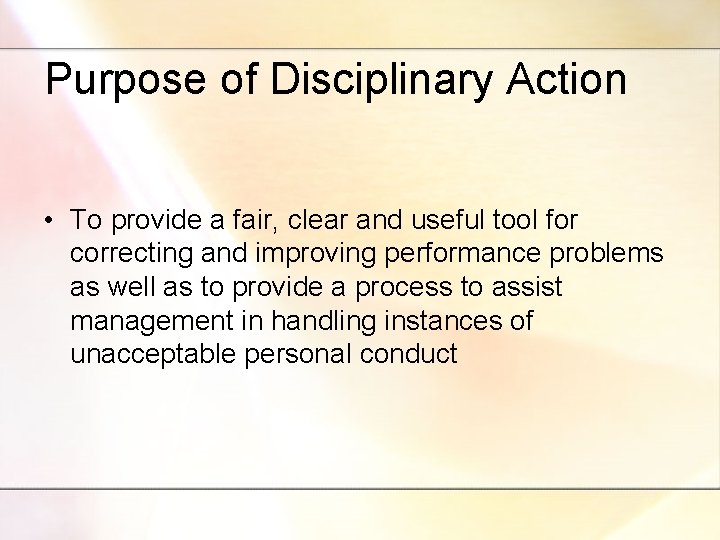 Purpose of Disciplinary Action

• To provide a fair, clear and useful tool for correcting and improving performance problems as well as to provide a process to assist management in handling instances of unacceptable personal conduct